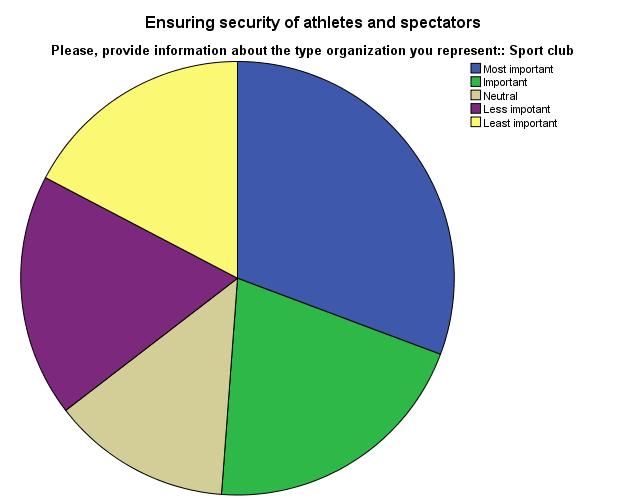 Ensuring security of athletes and spectators

Please, provide information about the type organization you represent:: Sport club

Most important
Important
Neutral
Less impotant
Least important